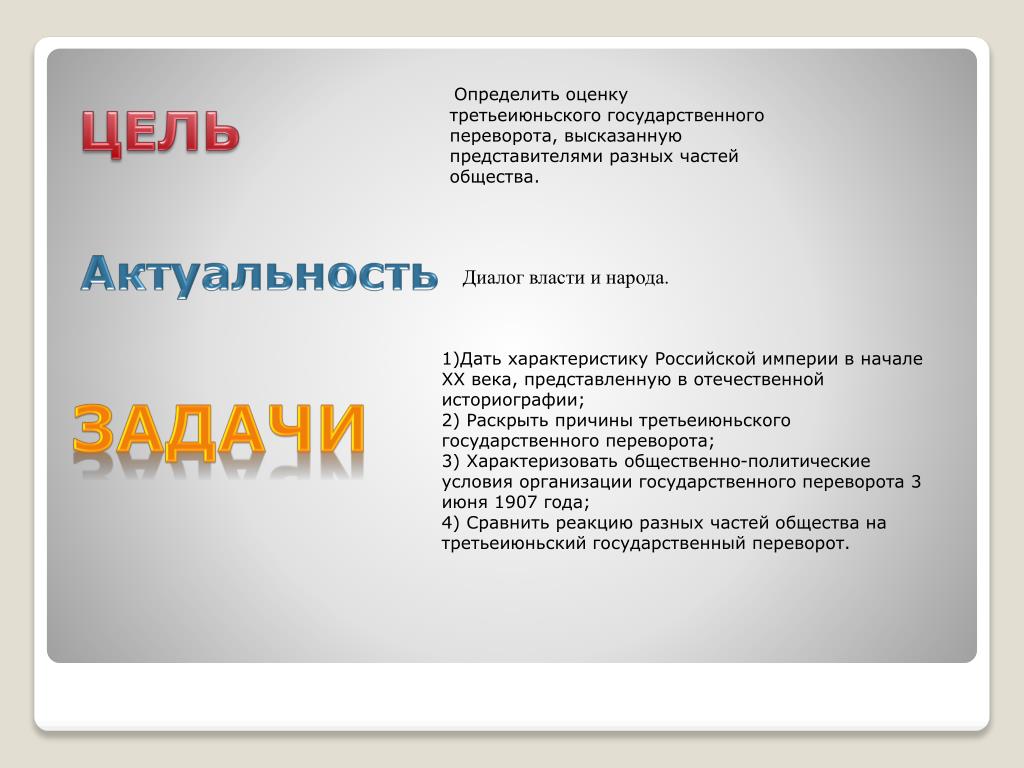 ЦЕЛЬ

Определить оценку третьеиюньского государственного переворота, высказанную представителями разных частей общества.

Актуальность

Диалог власти и народа.

ЗАДАЧИ

1)Дать характеристику Российской империи в начале XX века, представленную в отечественной историографии;
2) Раскрыть причины третьеиюньского государственного переворота;
3) Характеризовать общественно-политические условия организации государственного переворота 3 июня 1907 года;
4) Сравнить реакцию разных частей общества на третьеиюньский государственный переворот.